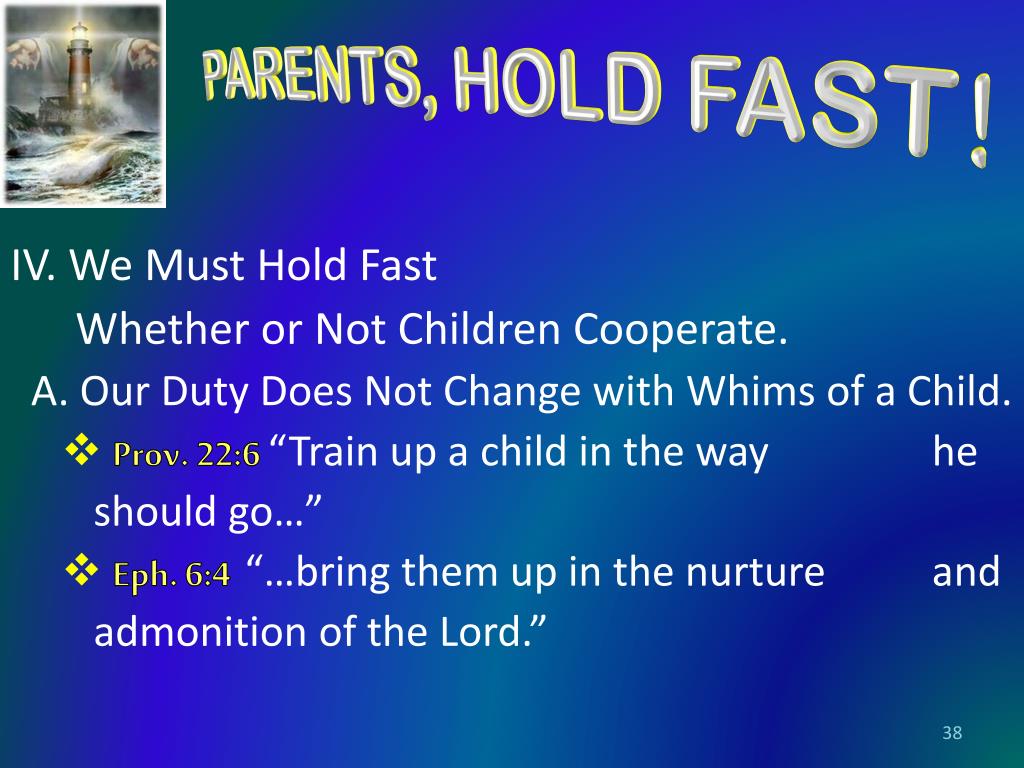 PARENTS, HOLD FAST!

IV. We Must Hold Fast
Whether or Not Children Cooperate.

A. Our Duty Does Not Change with Whims of a Child.

❖ Prov. 22:6 “Train up a child in the way he should go…”

❖ Eph. 6:4 “…bring them up in the nurture and admonition of the Lord.”

38